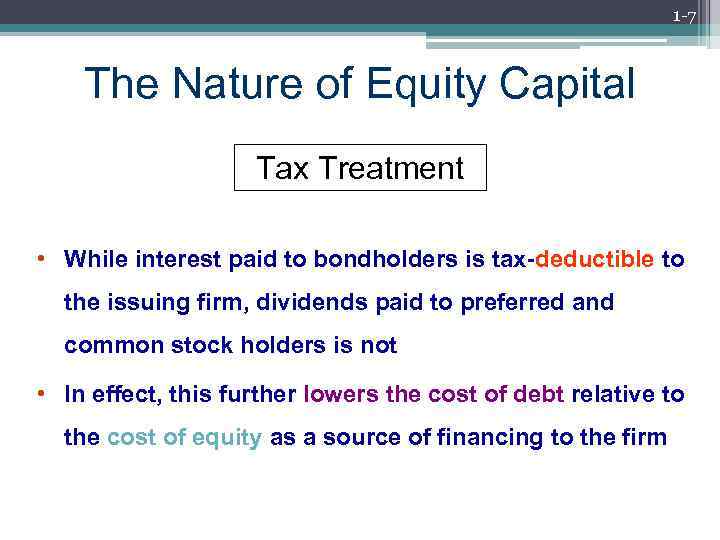 1-7

The Nature of Equity Capital

Tax Treatment

• While interest paid to bondholders is tax-deductible to the issuing firm, dividends paid to preferred and common stock holders is not

• In effect, this further lowers the cost of debt relative to the cost of equity as a source of financing to the firm